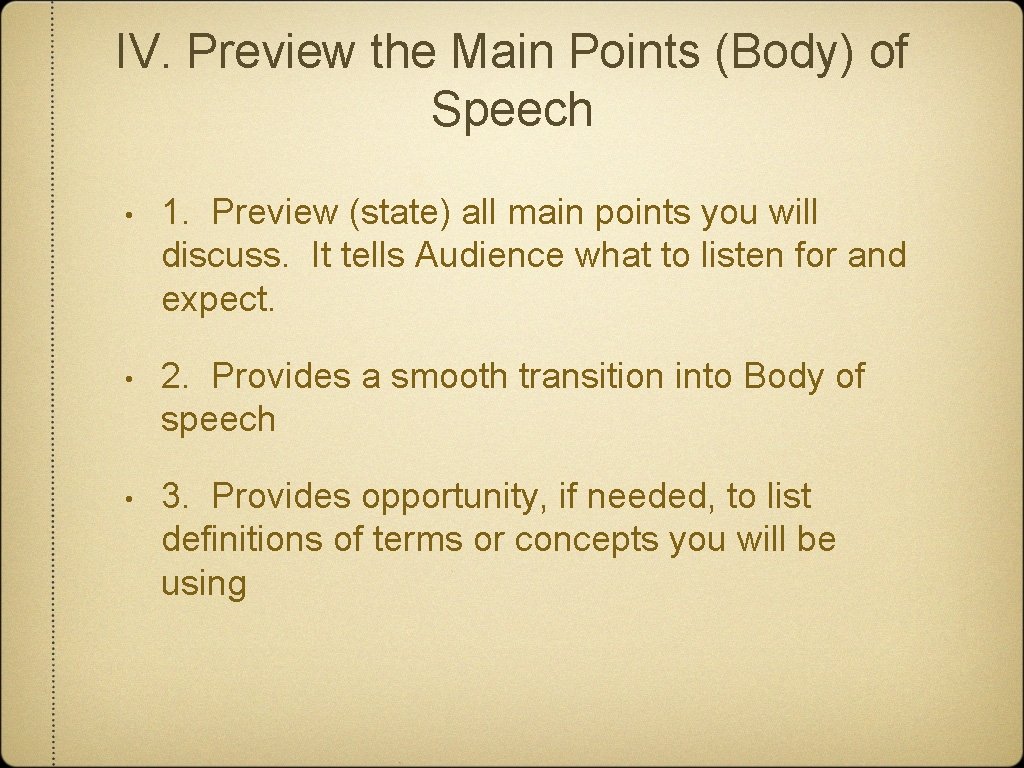 IV. Preview the Main Points (Body) of Speech

• 1. Preview (state) all main points you will discuss. It tells Audience what to listen for and expect.

• 2. Provides a smooth transition into Body of speech

• 3. Provides opportunity, if needed, to list definitions of terms or concepts you will be using